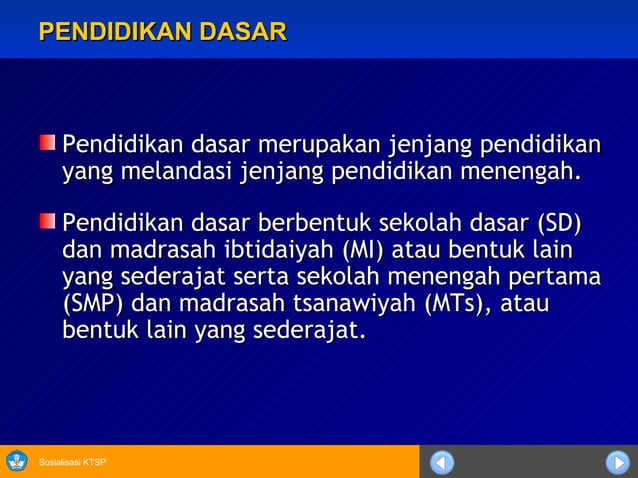 PENDIDIKAN DASAR

Pendidikan dasar merupakan jenjang pendidikan yang melandasi jenjang pendidikan menengah.

Pendidikan dasar berbentuk sekolah dasar (SD) dan madrasah ibtidaiyah (MI) atau bentuk lain yang sederajat serta sekolah menengah pertama (SMP) dan madrasah tsanawiyah (MTs), atau bentuk lain yang sederajat.

Sosialisasi KTSP